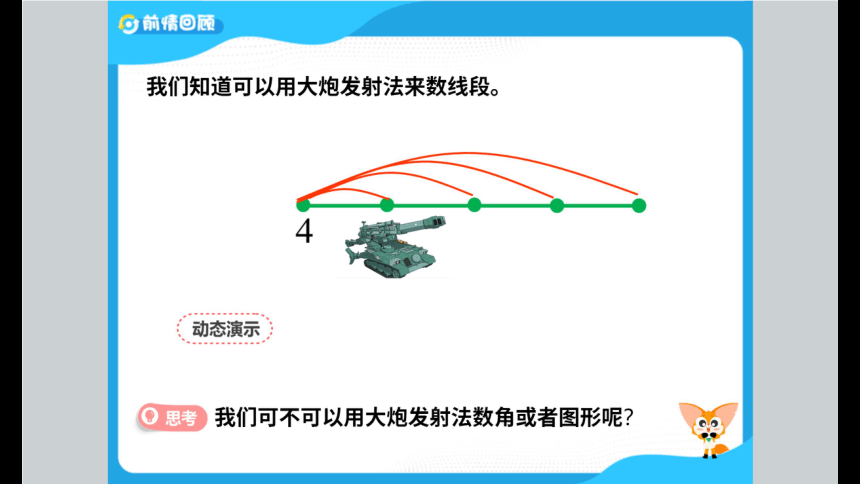 前情回顾

我们知道可以用大炮发射法来数线段。

4

动态演示

思考 我们可不可以用大炮发射法数角或者图形呢？